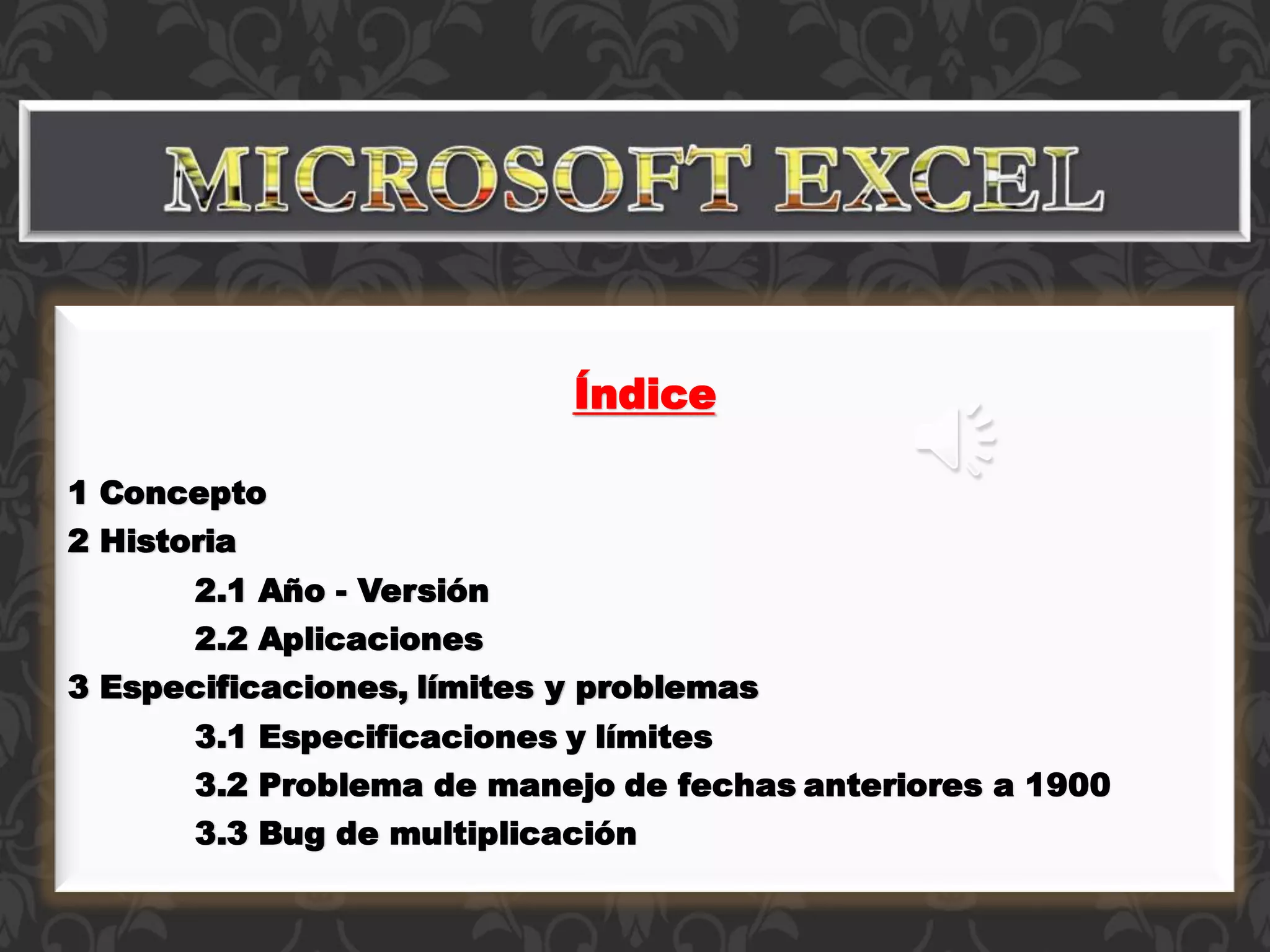 MICROSOFT EXCEL

Índice

1 Concepto
2 Historia
2.1 Año - Versión
2.2 Aplicaciones
3 Especificaciones, límites y problemas
3.1 Especificaciones y límites
3.2 Problema de manejo de fechas anteriores a 1900
3.3 Bug de multiplicación